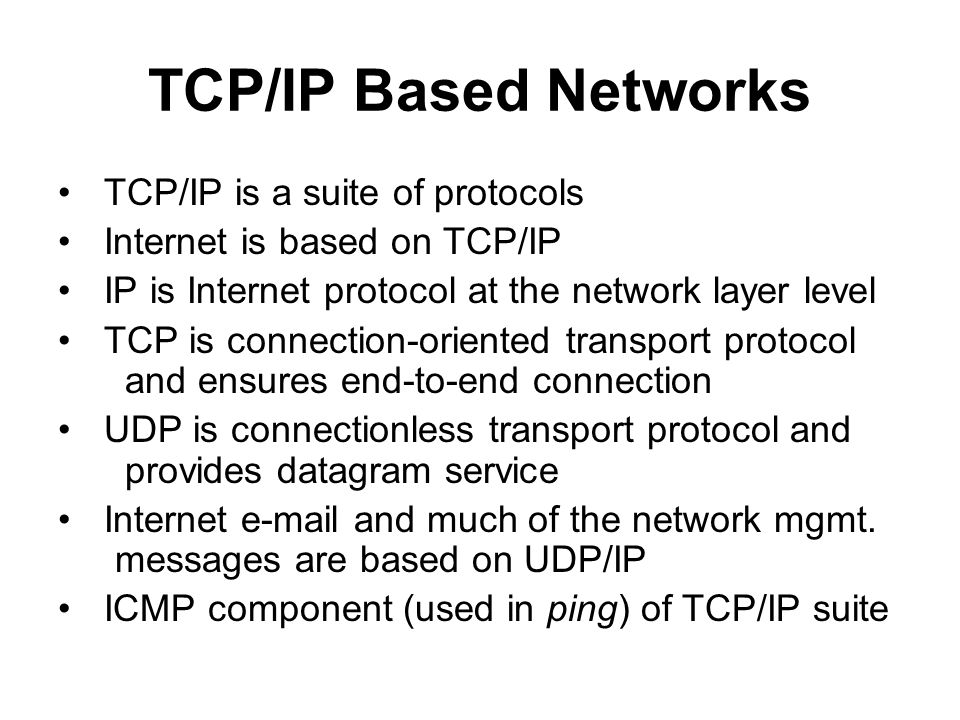 TCP/IP Based Networks

• TCP/IP is a suite of protocols
• Internet is based on TCP/IP
• IP is Internet protocol at the network layer level
• TCP is connection-oriented transport protocol and ensures end-to-end connection
• UDP is connectionless transport protocol and provides datagram service
• Internet e-mail and much of the network mgmt. messages are based on UDP/IP
• ICMP component (used in ping) of TCP/IP suite